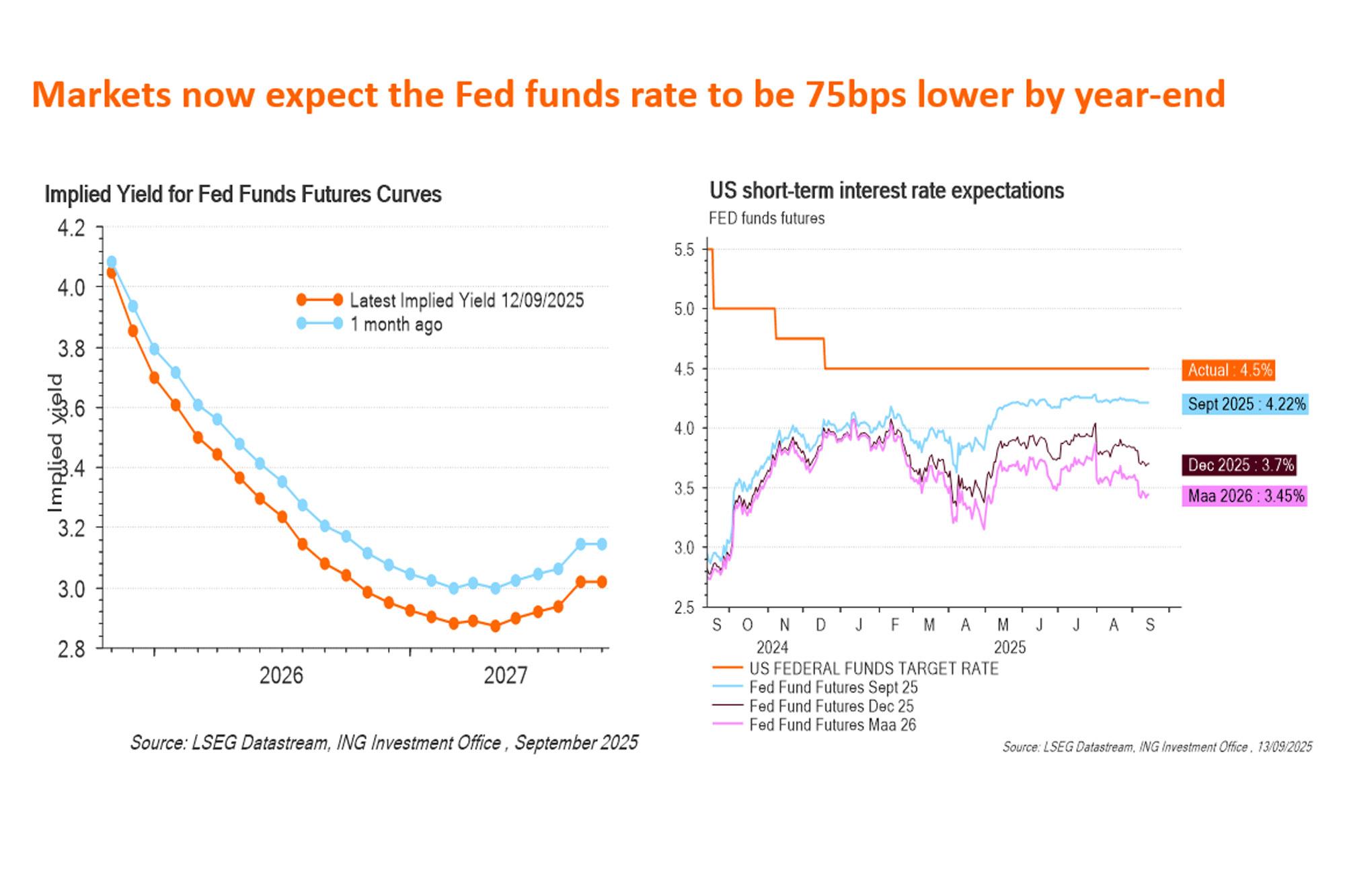 Markets now expect the Fed funds rate to be 75bps lower by year-end

Implied Yield for Fed Funds Futures Curves

4.2
4.0
3.8
3.6
3.4
3.2
3.0
2.8

Implied yield

Latest Implied Yield 12/09/2025
1 month ago

2026
2027

Source: LSEG Datastream, ING Investment Office , September 2025

US short-term interest rate expectations
FED funds futures

5.5
5.0
4.5
4.0
3.5
3.0
2.5

Actual : 4.5%
Sept 2025 : 4.22%
Dec 2025 : 3.7%
Maa 2026 : 3.45%

S O N D J F M A M J J A S
2024
2025

US FEDERAL FUNDS TARGET RATE
Fed Fund Futures Sept 25
Fed Fund Futures Dec 25
Fed Fund Futures Maa 26

Source: LSEG Datastream, ING Investment Office , 13/09/2025